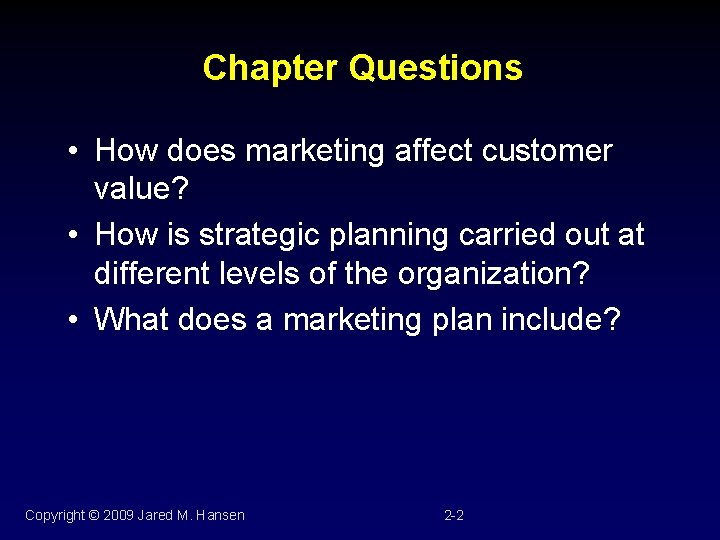 Chapter Questions

• How does marketing affect customer value?
• How is strategic planning carried out at different levels of the organization?
• What does a marketing plan include?

Copyright © 2009 Jared M. Hansen

2-2